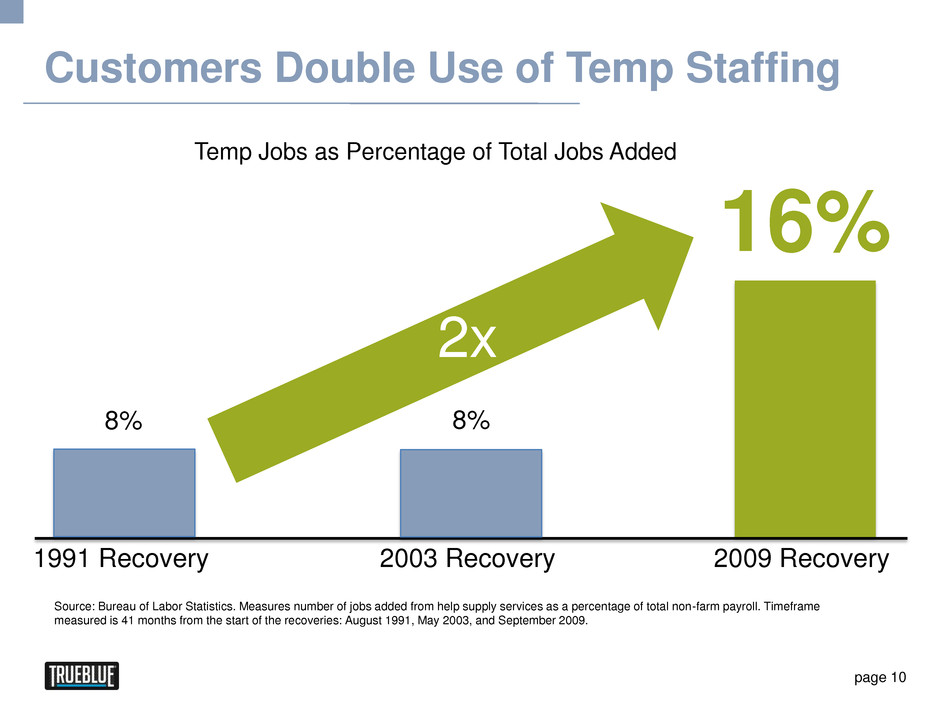 Customers Double Use of Temp Staffing

Temp Jobs as Percentage of Total Jobs Added

16%

2x

8%

8%

1991 Recovery

2003 Recovery

2009 Recovery

Source: Bureau of Labor Statistics. Measures number of jobs added from help supply services as a percentage of total non-farm payroll. Timeframe measured is 41 months from the start of the recoveries: August 1991, May 2003, and September 2009.

TRUEBLUE

page 10